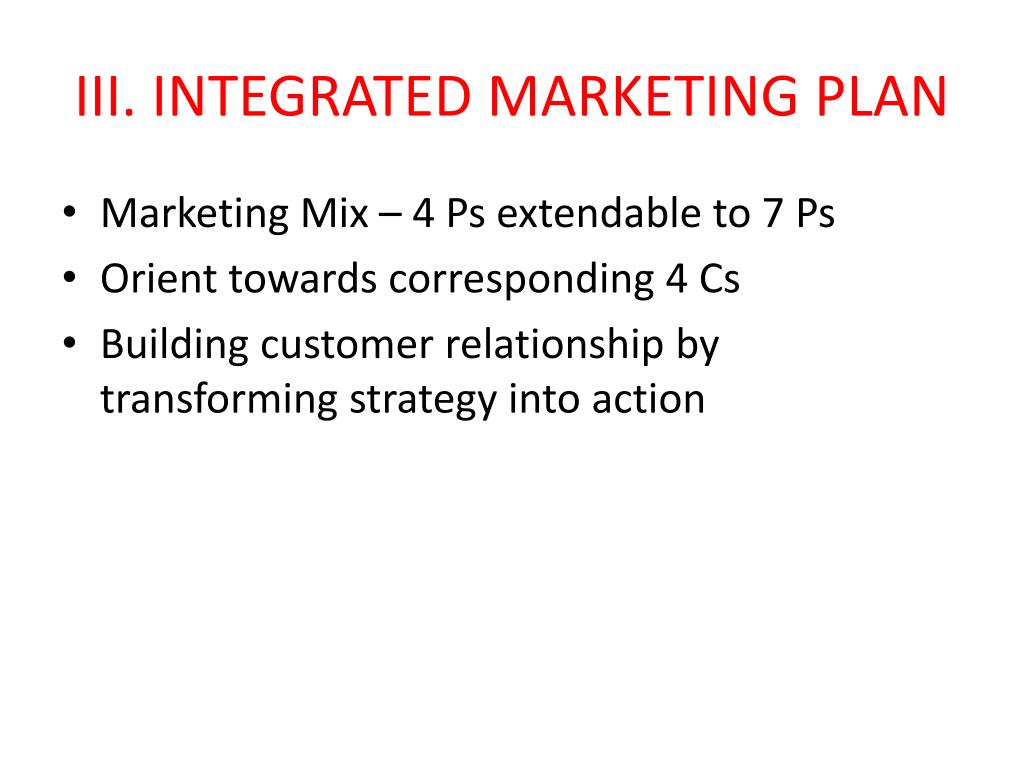 III. INTEGRATED MARKETING PLAN

• Marketing Mix – 4 Ps extendable to 7 Ps
• Orient towards corresponding 4 Cs
• Building customer relationship by transforming strategy into action